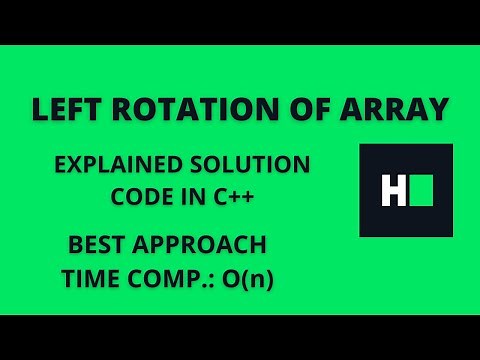 LEFT ROTATION OF ARRAY

EXPLAINED SOLUTION
CODE IN C++

BEST APPROACH
TIME COMP.: O(n)

H